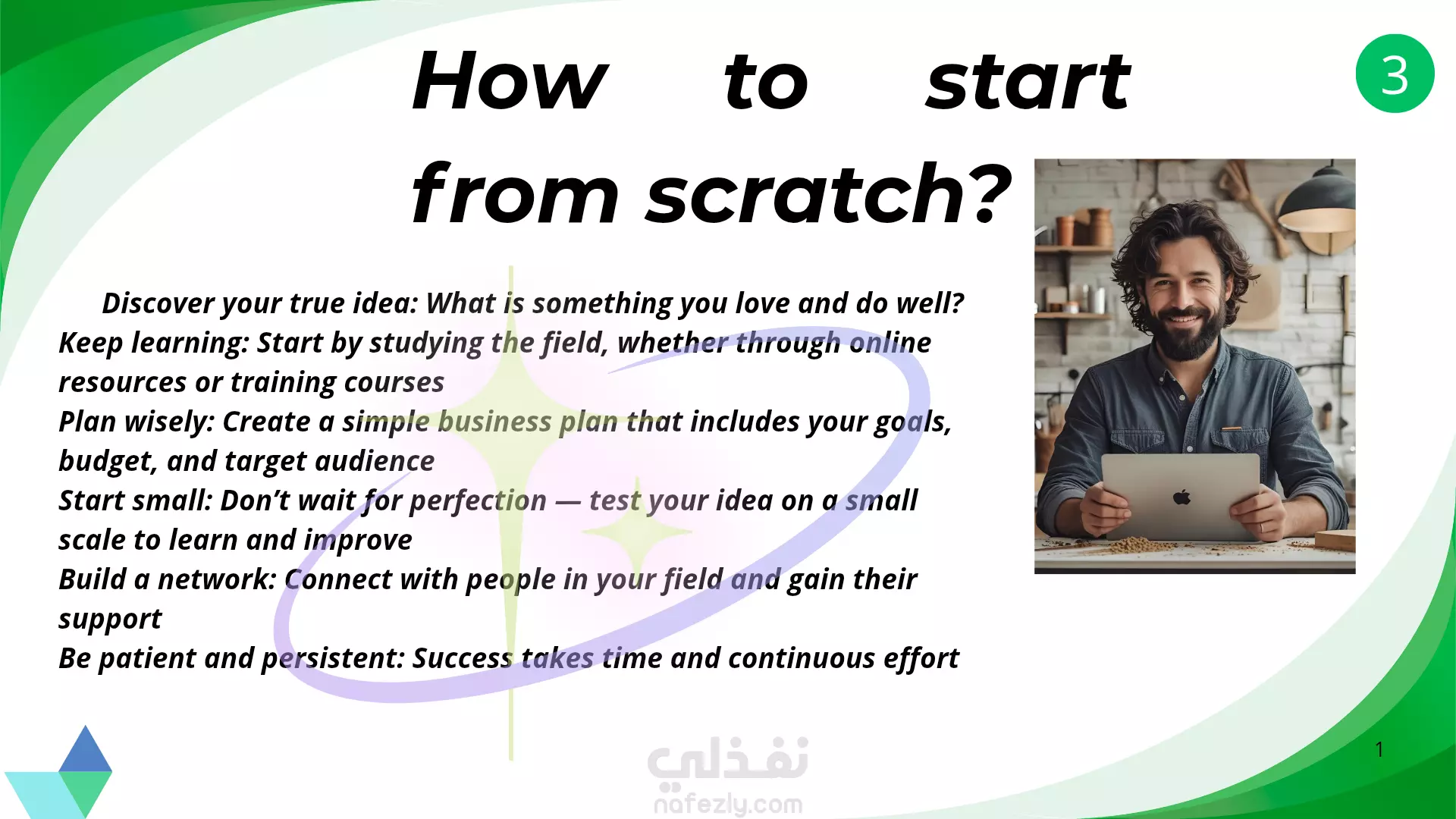 How to start from scratch?

3

Discover your true idea: What is something you love and do well?
Keep learning: Start by studying the field, whether through online resources or training courses
Plan wisely: Create a simple business plan that includes your goals, budget, and target audience
Start small: Don't wait for perfection — test your idea on a small scale to learn and improve
Build a network: Connect with people in your field and gain their support
Be patient and persistent: Success takes time and continuous effort

نفذلي
nafezly.com

1